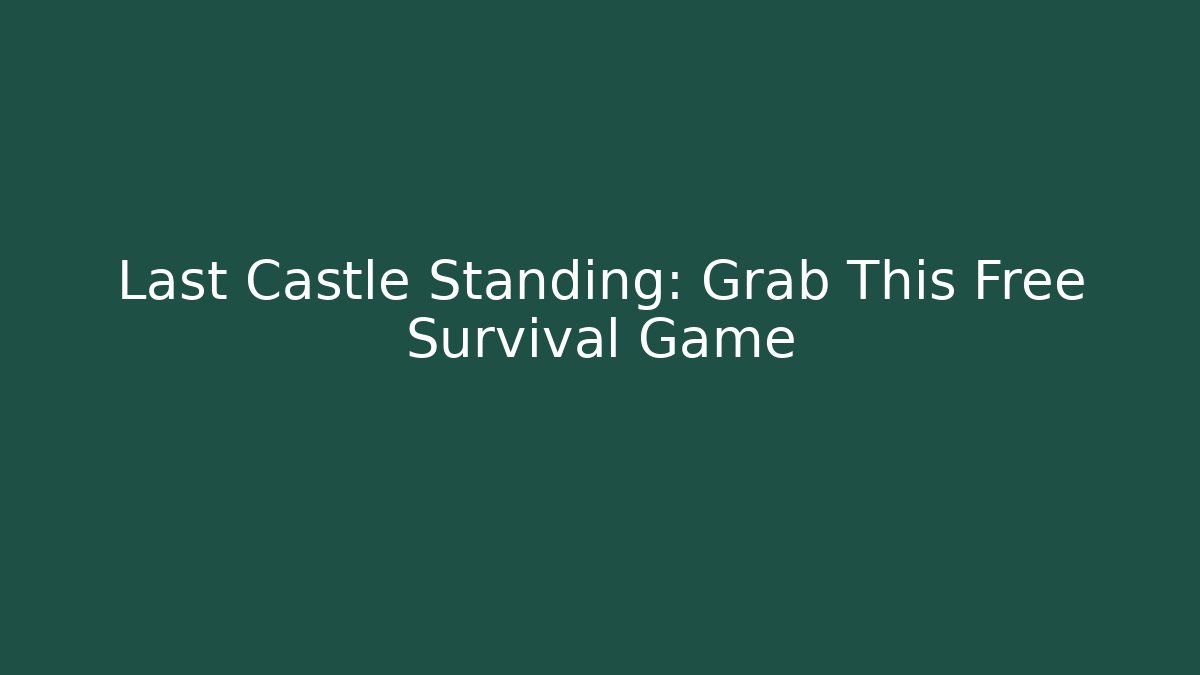 Last Castle Standing: Grab This Free Survival Game